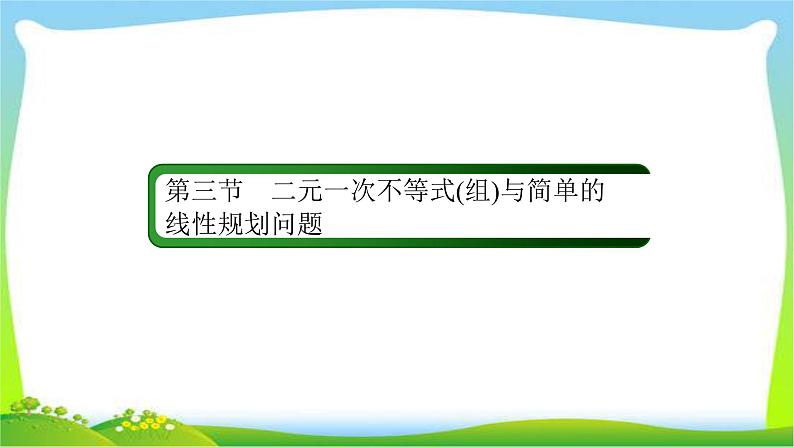 第三节　二元一次不等式(组)与简单的线性规划问题